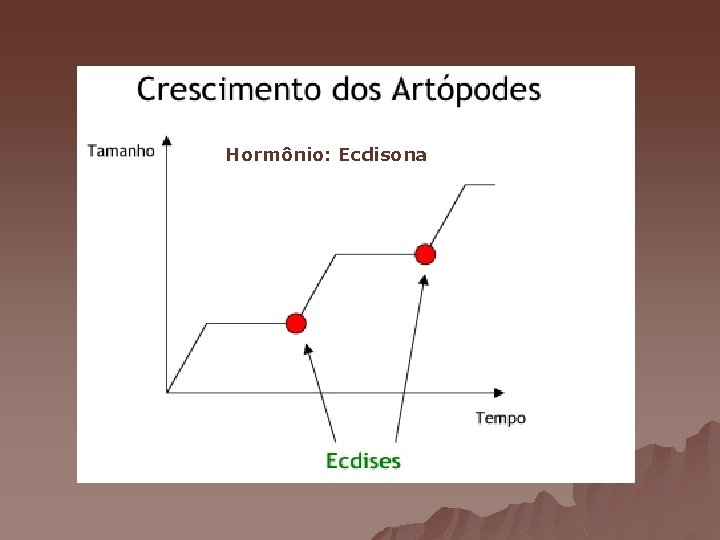 Crescimento dos Artópodes

Tamanho

Hormônio: Ecdisona

Tempo

Ecdises